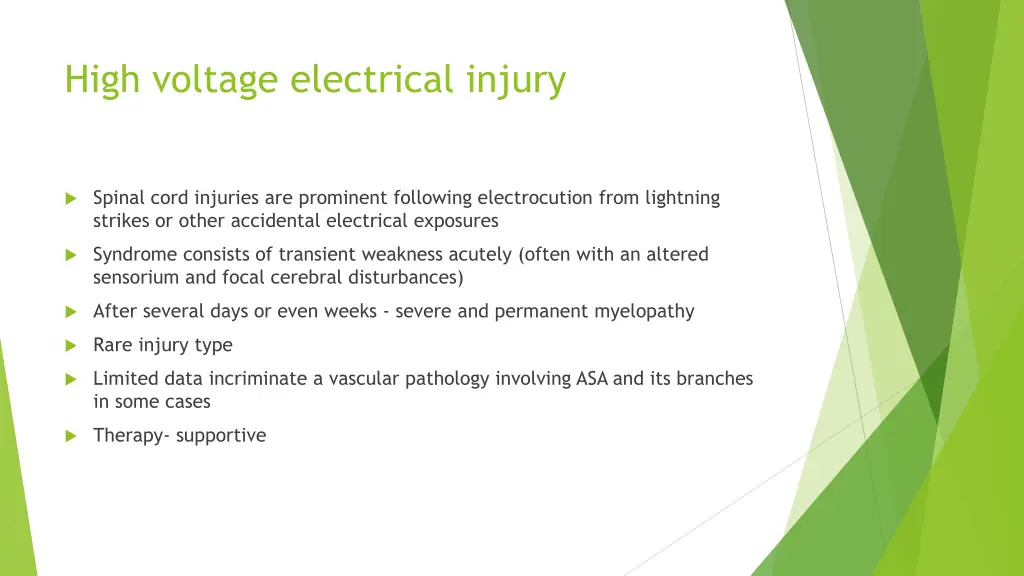 High voltage electrical injury

Spinal cord injuries are prominent following electrocution from lightning strikes or other accidental electrical exposures

Syndrome consists of transient weakness acutely (often with an altered sensorium and focal cerebral disturbances)

After several days or even weeks - severe and permanent myelopathy

Rare injury type

Limited data incriminate a vascular pathology involving ASA and its branches in some cases

Therapy- supportive